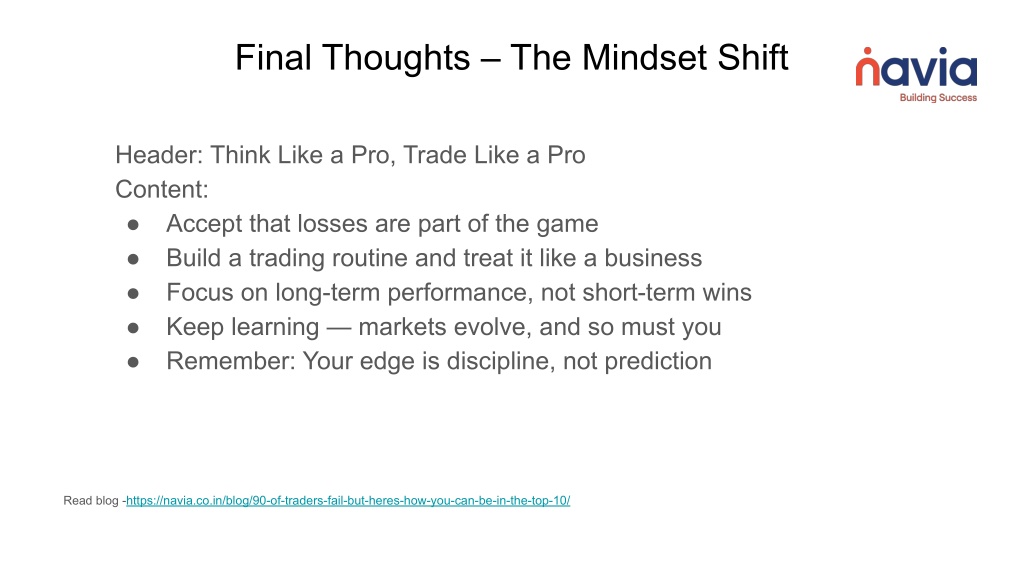 Final Thoughts – The Mindset Shift

navia
Building Success

Header: Think Like a Pro, Trade Like a Pro
Content:
● Accept that losses are part of the game
● Build a trading routine and treat it like a business
● Focus on long-term performance, not short-term wins
● Keep learning — markets evolve, and so must you
● Remember: Your edge is discipline, not prediction

Read blog -https://navia.co.in/blog/90-of-traders-fail-but-heres-how-you-can-be-in-the-top-10/